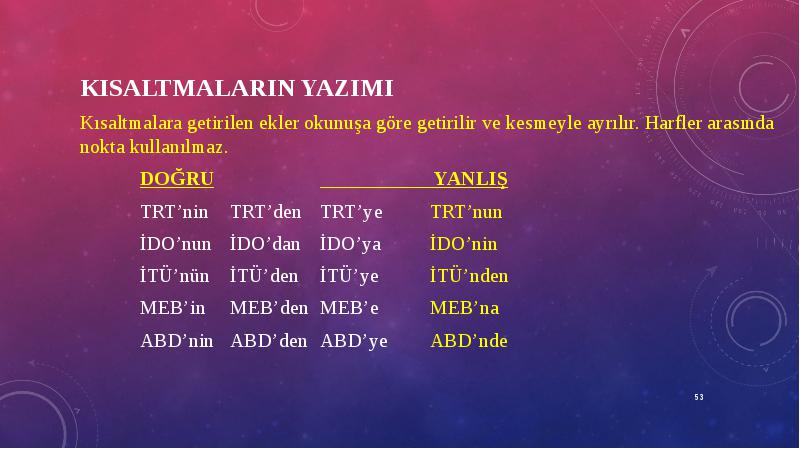 KISALTMALARIN YAZIMI

Kısaltmalara getirilen ekler okunuşa göre getirilir ve kesmeyle ayrılır. Harfler arasında nokta kullanılmaz.

| DOĞRU | | | YANLIŞ |
|---|---|---|---|
| TRT’nin | TRT’den | TRT’ye | TRT’nun |
| İDO’nun | İDO’dan | İDO’ya | İDO’nin |
| İTÜ’nün | İTÜ’den | İTÜ’ye | İTÜ’nden |
| MEB’in | MEB’den | MEB’e | MEB’na |
| ABD’nin | ABD’den | ABD’ye | ABD’nde |

53